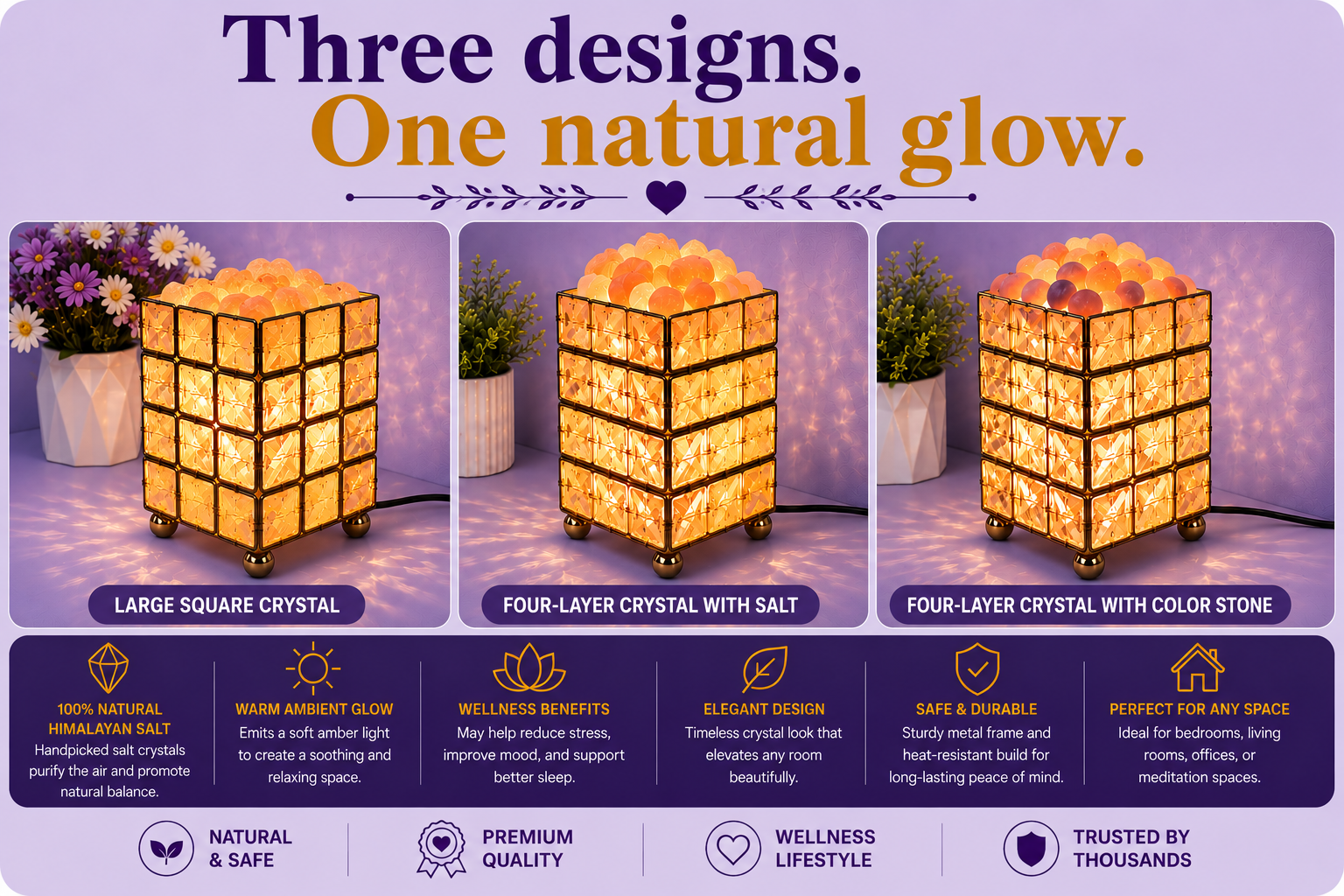 Three designs.
One natural glow.

LARGE SQUARE CRYSTAL

FOUR-LAYER CRYSTAL WITH SALT

FOUR-LAYER CRYSTAL WITH COLOR STONE

100% NATURAL HIMALAYAN SALT
Handpicked salt crystals purify the air and promote natural balance.

WARM AMBIENT GLOW
Emits a soft amber light to create a soothing and relaxing space.

WELLNESS BENEFITS
May help reduce stress, improve mood, and support better sleep.

ELEGANT DESIGN
Timeless crystal look that elevates any room beautifully.

SAFE & DURABLE
Sturdy metal frame and heat-resistant build for long-lasting peace of mind.

PERFECT FOR ANY SPACE
Ideal for bedrooms, living rooms, offices, or meditation spaces.

NATURAL & SAFE

PREMIUM QUALITY

WELLNESS LIFESTYLE

TRUSTED BY THOUSANDS